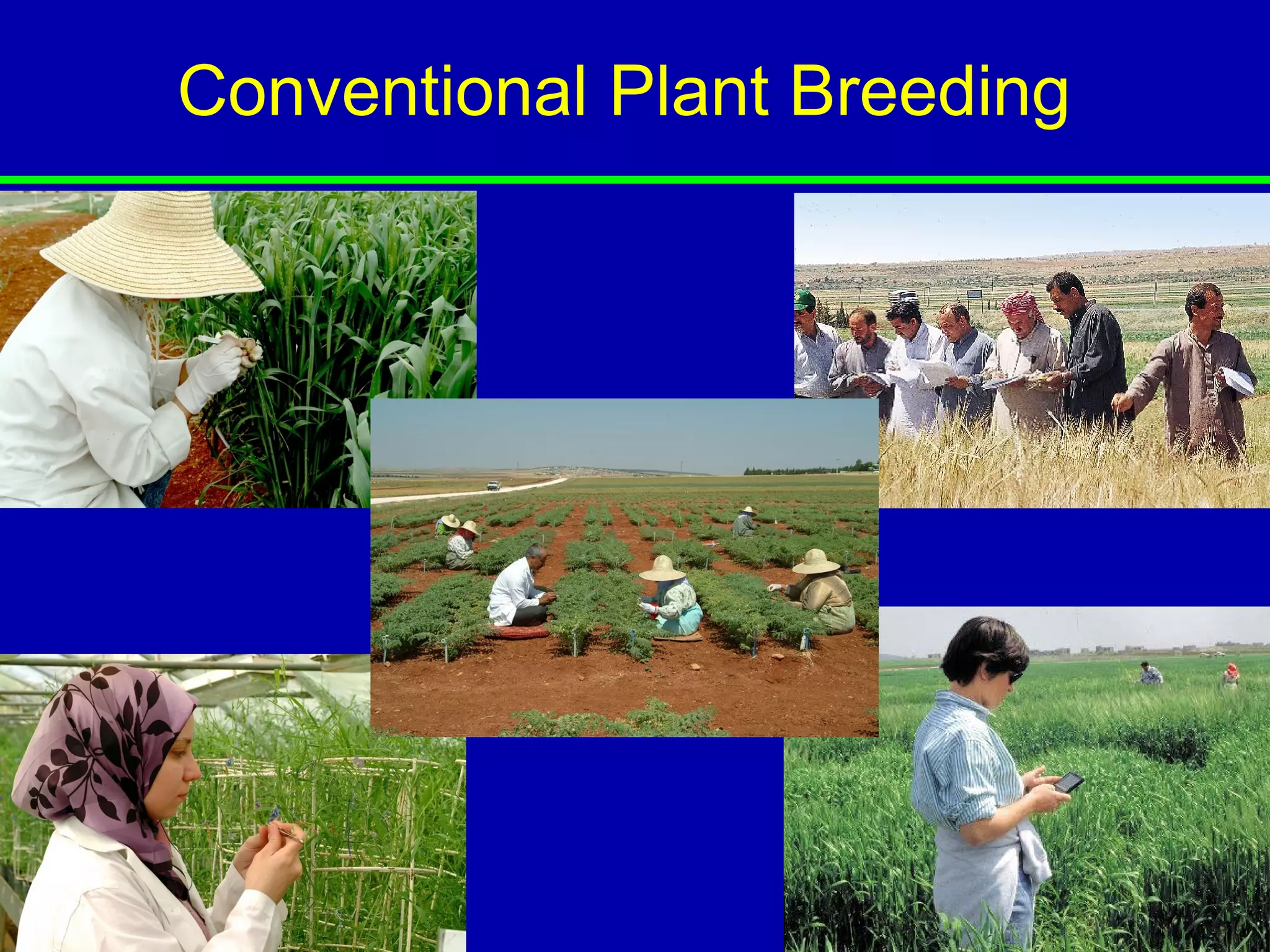 Conventional Plant Breeding